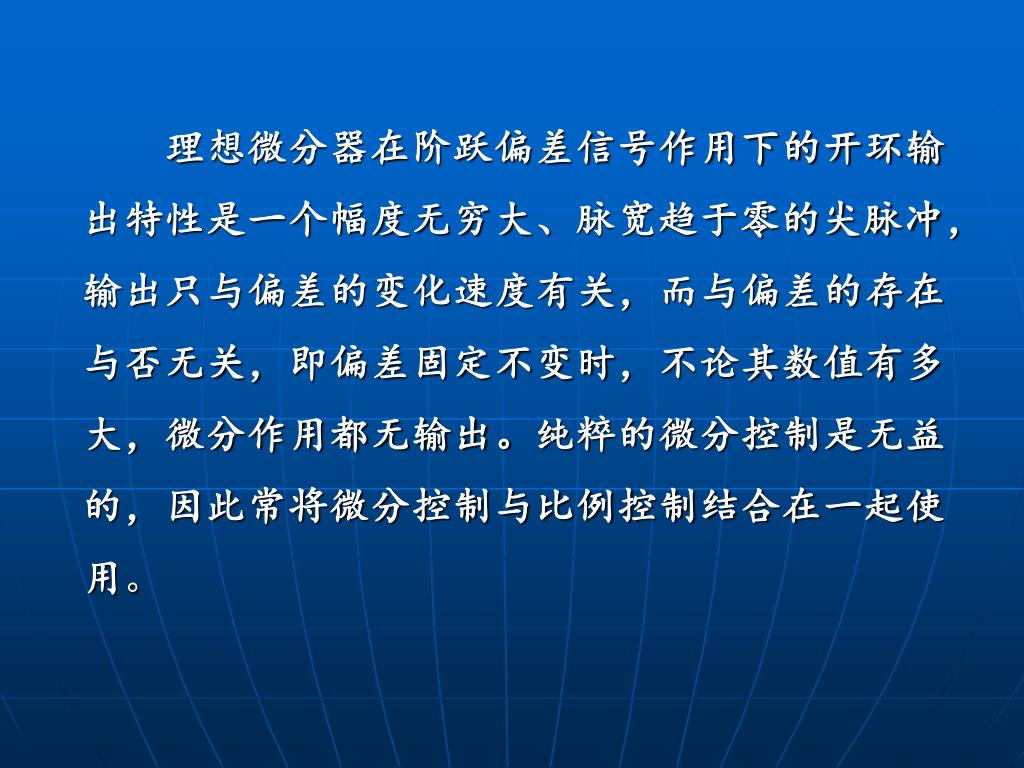 理想微分器在阶跃偏差信号作用下的开环输出特性是一个幅度无穷大、脉宽趋于零的尖脉冲，输出只与偏差的变化速度有关，而与偏差的存在与否无关，即偏差固定不变时，不论其数值有多大，微分作用都无输出。纯粹的微分控制是无益的，因此常将微分控制与比例控制结合在一起使用。